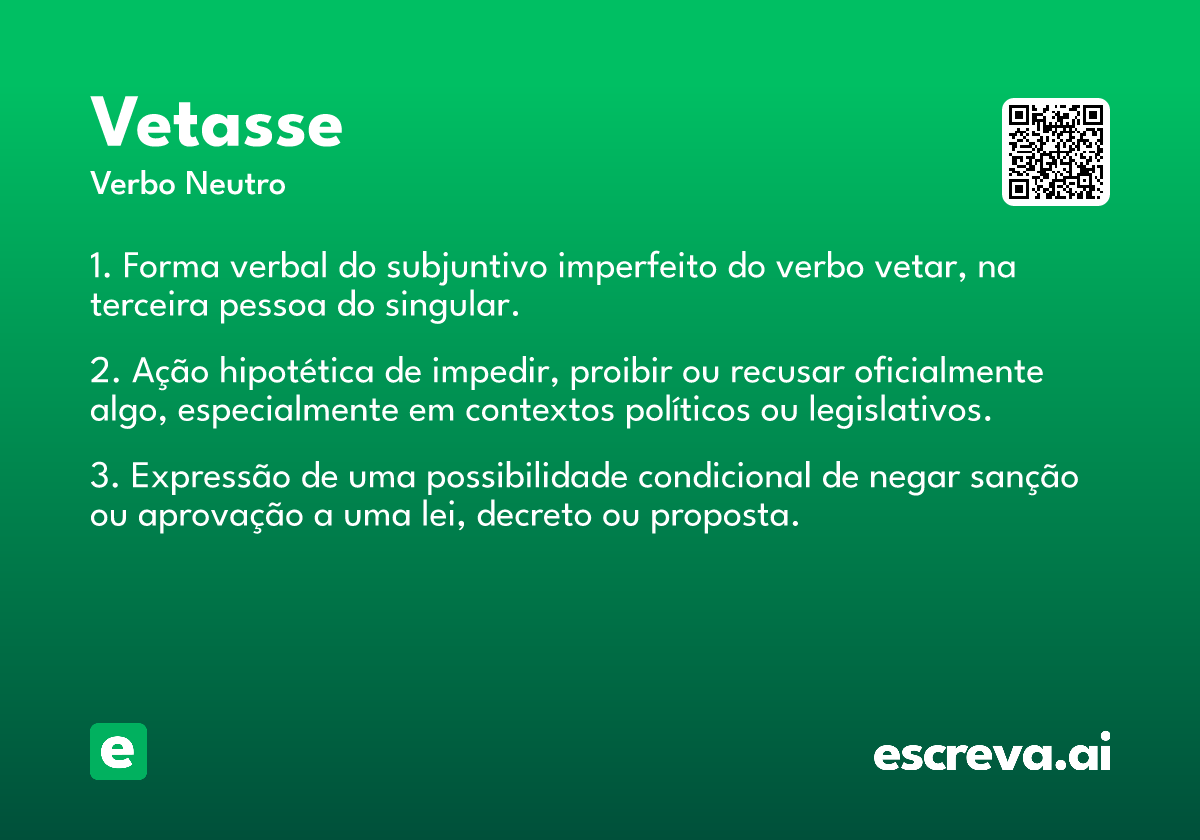 Vetasse
Verbo Neutro

1. Forma verbal do subjuntivo imperfeito do verbo vetar, na terceira pessoa do singular.

2. Ação hipotética de impedir, proibir ou recusar oficialmente algo, especialmente em contextos políticos ou legislativos.

3. Expressão de uma possibilidade condicional de negar sanção ou aprovação a uma lei, decreto ou proposta.

e

escreva.ai